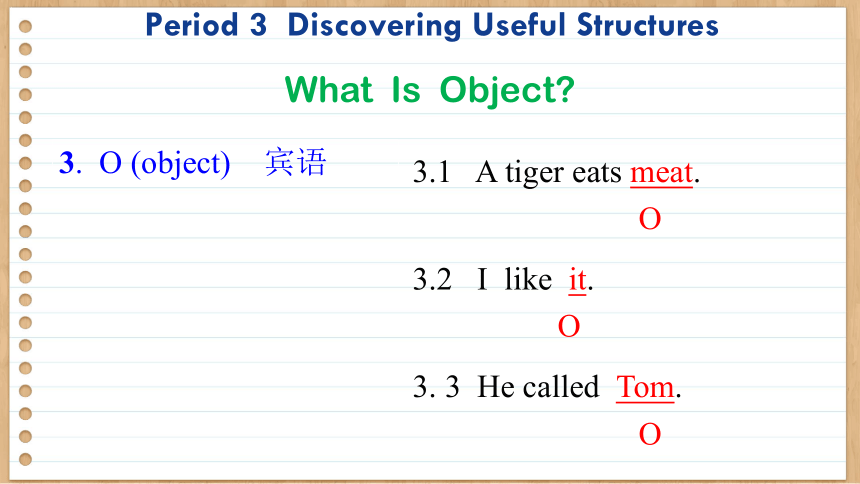 Period 3 Discovering Useful Structures

What Is Object?

3. O (object) 宾语

3.1 A tiger eats meat.
O

3.2 I like it.
O

3. 3 He called Tom.
O